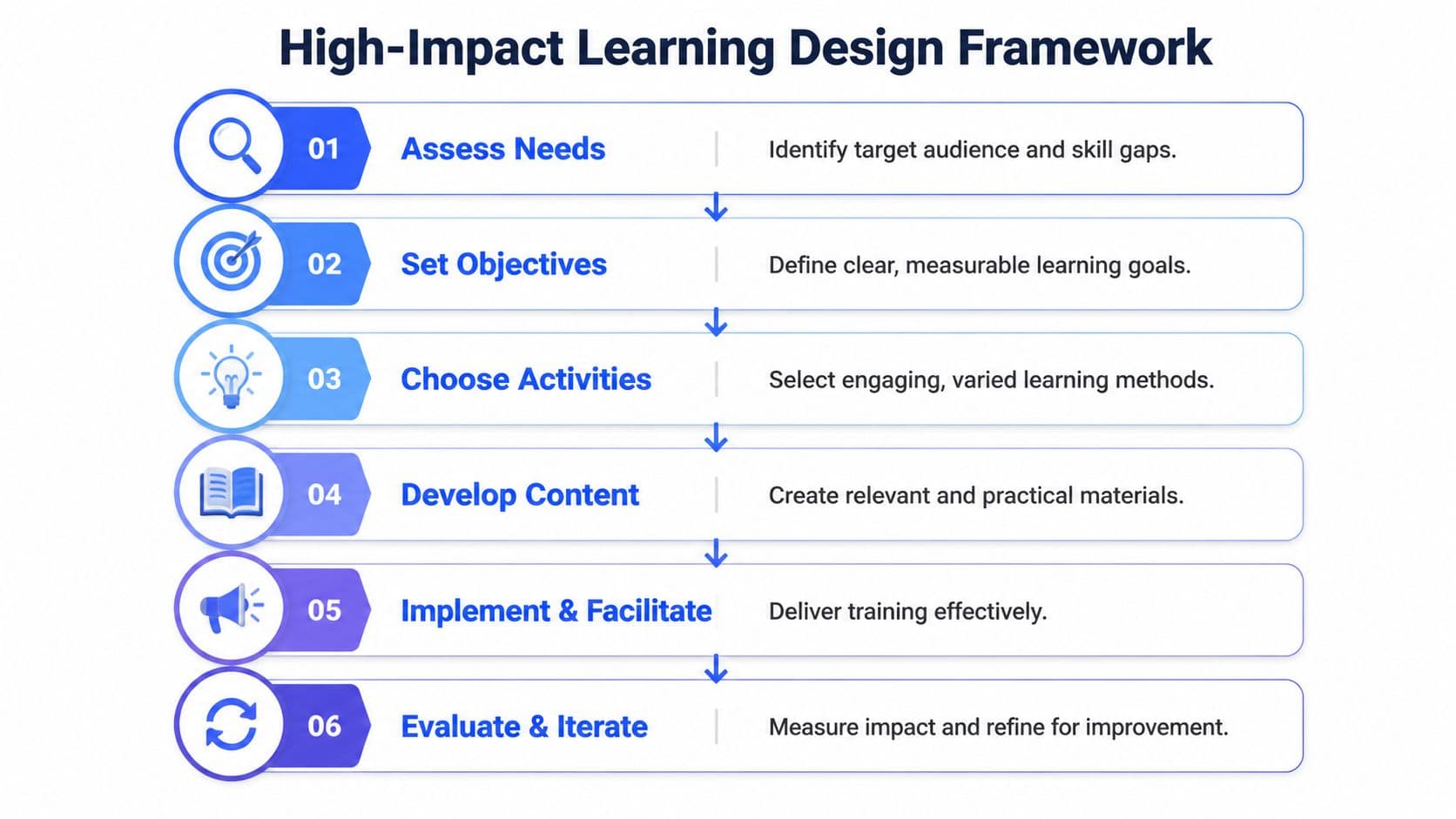 High-Impact Learning Design Framework

01 Assess Needs
Identify target audience and skill gaps.

02 Set Objectives
Define clear, measurable learning goals.

03 Choose Activities
Select engaging, varied learning methods.

04 Develop Content
Create relevant and practical materials.

05 Implement & Facilitate
Deliver training effectively.

06 Evaluate & Iterate
Measure impact and refine for improvement.